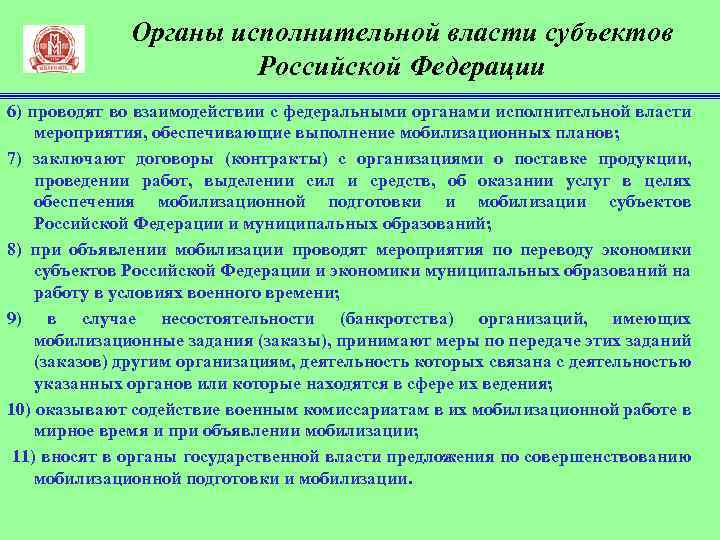 Органы исполнительной власти субъектов Российской Федерации

6) проводят во взаимодействии с федеральными органами исполнительной власти мероприятия, обеспечивающие выполнение мобилизационных планов;

7) заключают договоры (контракты) с организациями о поставке продукции, проведении работ, выделении сил и средств, об оказании услуг в целях обеспечения мобилизационной подготовки и мобилизации субъектов Российской Федерации и муниципальных образований;

8) при объявлении мобилизации проводят мероприятия по переводу экономики субъектов Российской Федерации и экономики муниципальных образований на работу в условиях военного времени;

9) в случае несостоятельности (банкротства) организаций, имеющих мобилизационные задания (заказы), принимают меры по передаче этих заданий (заказов) другим организациям, деятельность которых связана с деятельностью указанных органов или которые находятся в сфере их ведения;

10) оказывают содействие военным комиссариатам в их мобилизационной работе в мирное время и при объявлении мобилизации;

11) вносят в органы государственной власти предложения по совершенствованию мобилизационной подготовки и мобилизации.